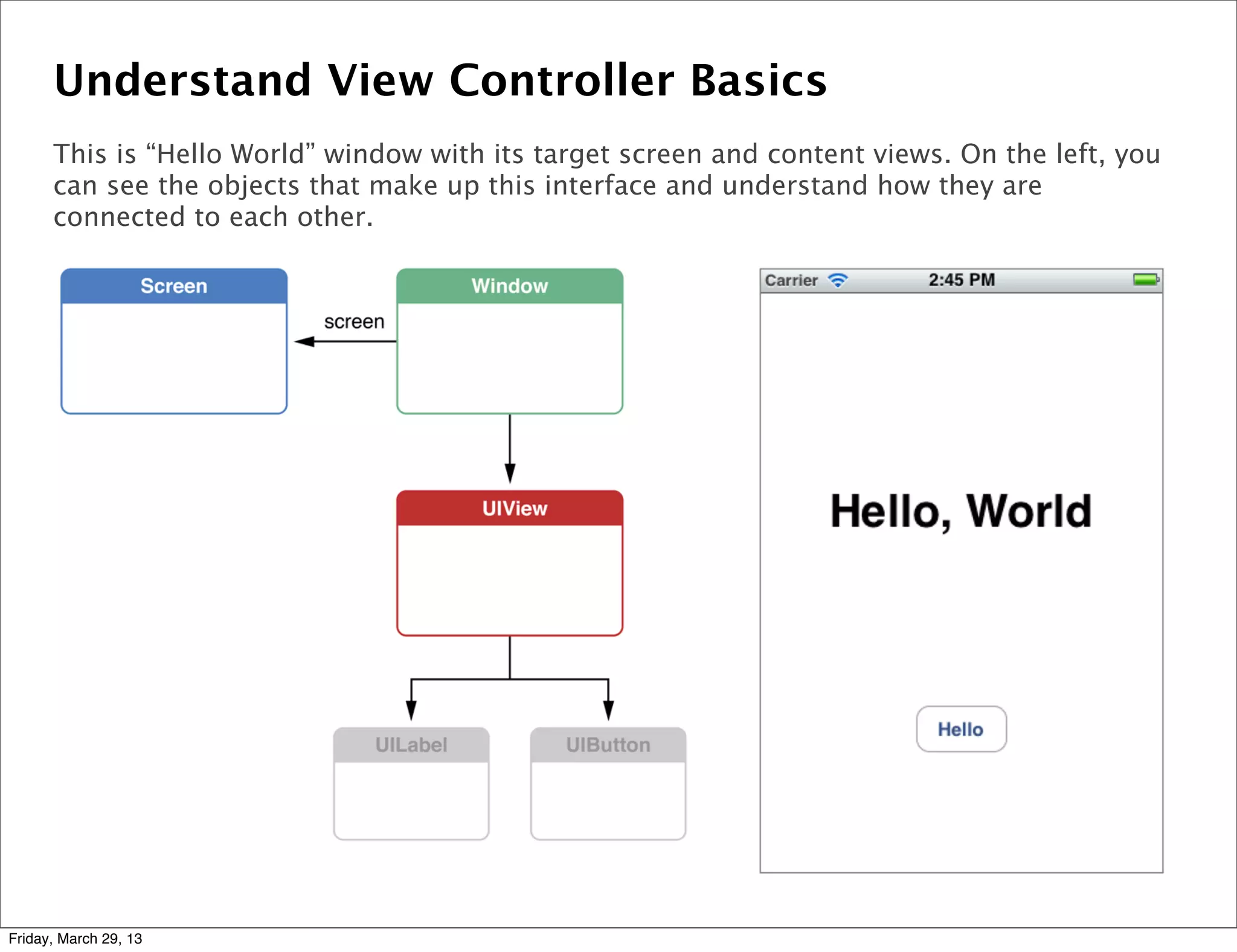 Understand View Controller Basics

This is “Hello World” window with its target screen and content views. On the left, you can see the objects that make up this interface and understand how they are connected to each other.

Screen

screen

Window

UIView

UILabel

UIButton

Carrier 2:45 PM

Hello, World

Hello

Friday, March 29, 13